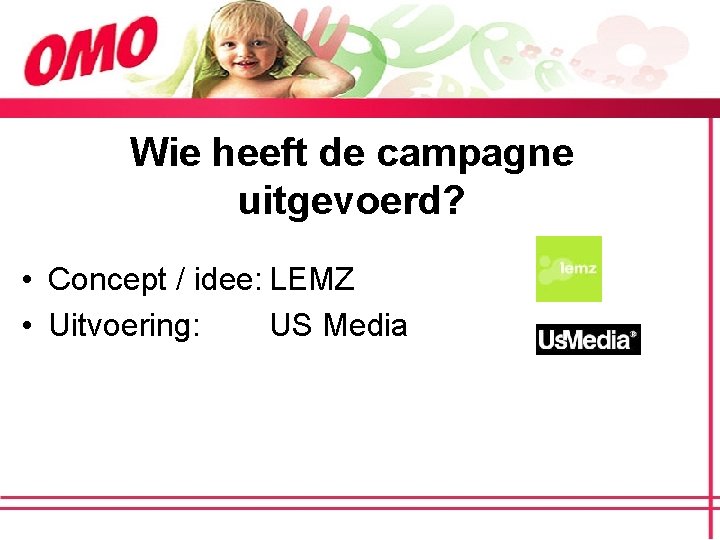 OMO

Wie heeft de campagne uitgevoerd?

• Concept / idee: LEMZ
• Uitvoering: US Media

lemz

UsMedia®